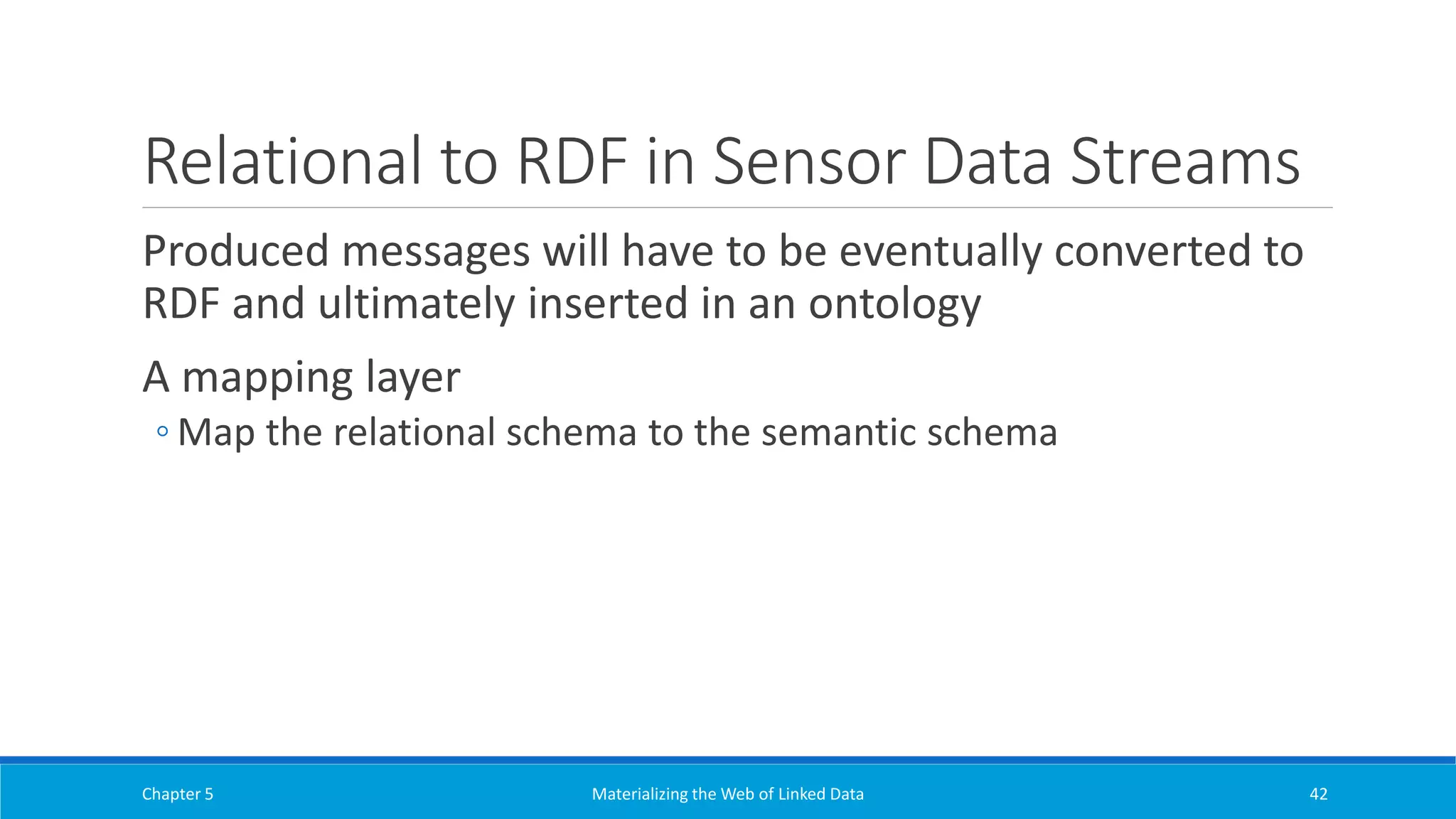 Relational to RDF in Sensor Data Streams

Produced messages will have to be eventually converted to RDF and ultimately inserted in an ontology

A mapping layer

◦ Map the relational schema to the semantic schema

Chapter 5

Materializing the Web of Linked Data

42